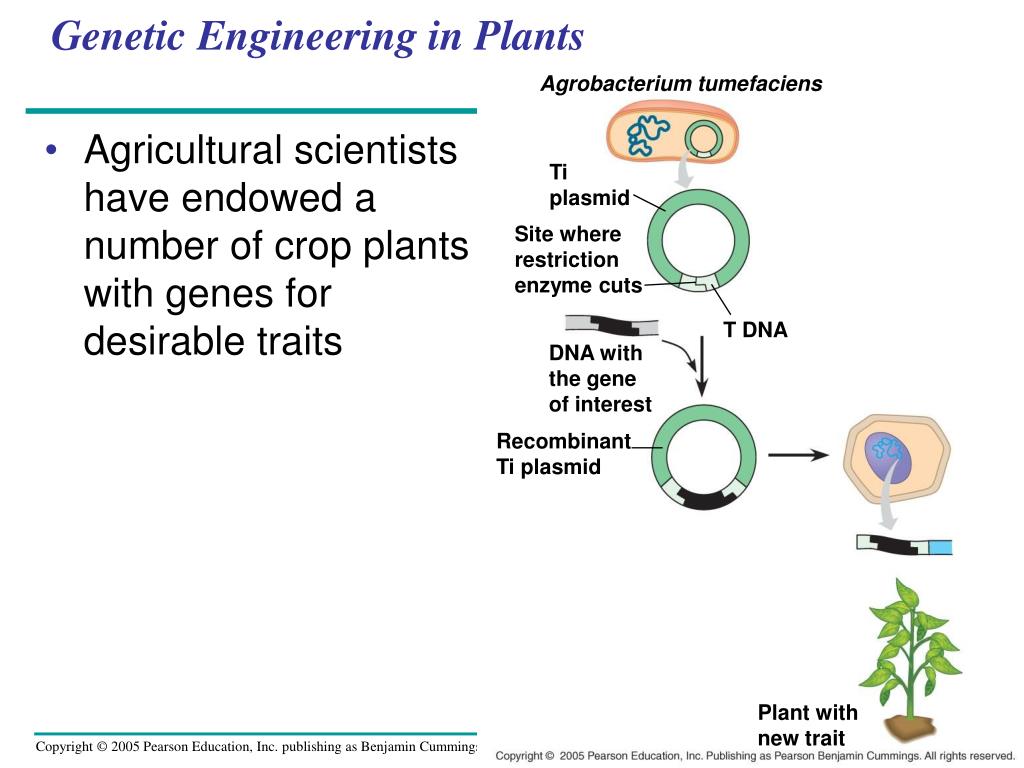 Genetic Engineering in Plants

• Agricultural scientists have endowed a number of crop plants with genes for desirable traits

Agrobacterium tumefaciens

Ti plasmid

Site where restriction enzyme cuts

T DNA

DNA with the gene of interest

Recombinant Ti plasmid

Plant with new trait

Copyright © 2005 Pearson Education, Inc. publishing as Benjamin Cummings

Copyright © 2005 Pearson Education, Inc. Publishing as Pearson Benjamin Cummings. All rights reserved.